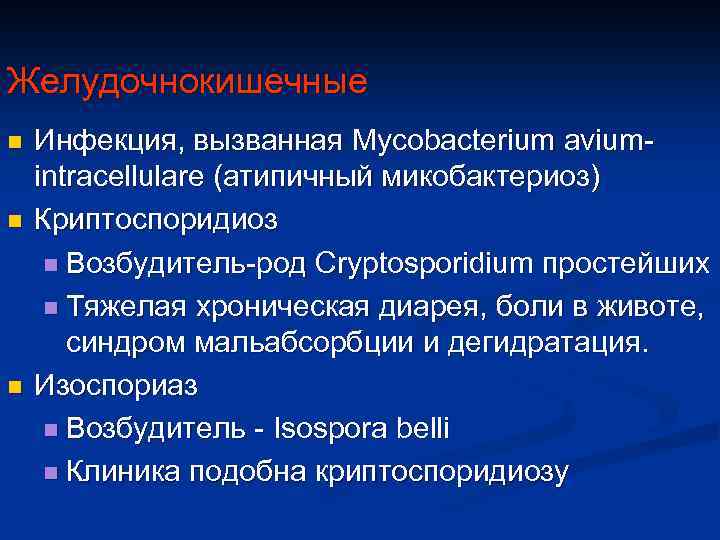 Желудочнокишечные

- Инфекция, вызванная Mycobacterium avium-intracellulare (атипичный микобактериоз)
- Криптоспоридиоз
  - Возбудитель-род Cryptosporidium простейших
  - Тяжелая хроническая диарея, боли в животе, синдром мальабсорбции и дегидратация.
- Изоспориаз
  - Возбудитель - Isospora belli
  - Клиника подобна криптоспоридиозу